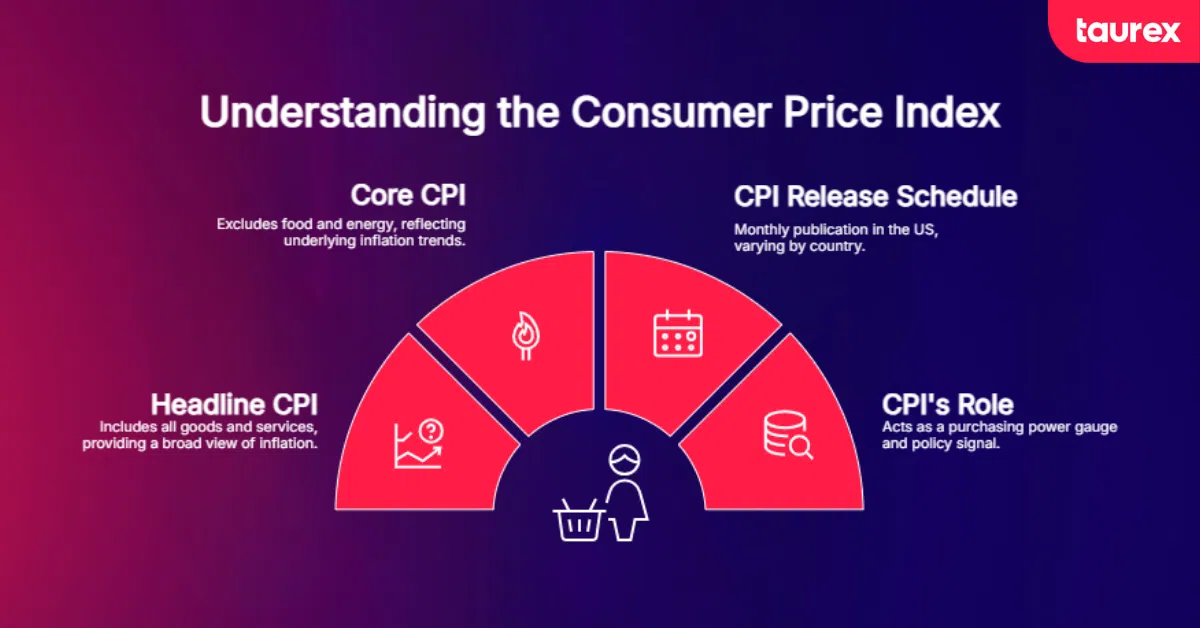 taurex

Understanding the Consumer Price Index

Core CPI
Excludes food and energy, reflecting underlying inflation trends.

CPI Release Schedule
Monthly publication in the US, varying by country.

Headline CPI
Includes all goods and services, providing a broad view of inflation.

CPI's Role
Acts as a purchasing power gauge and policy signal.